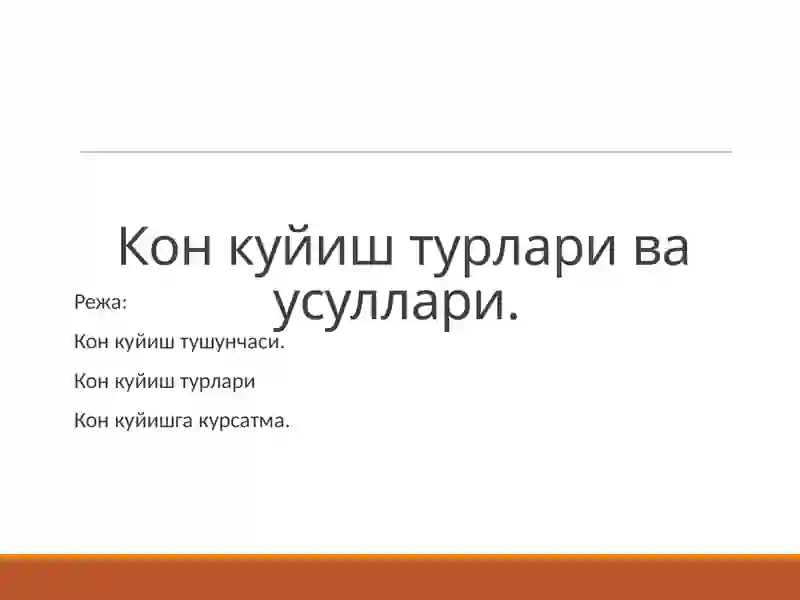 Кон куйиш турлари ва усуллари.

Режа:

Кон куйиш тушунчаси.

Кон куйиш турлари

Кон куйишга курсатма.